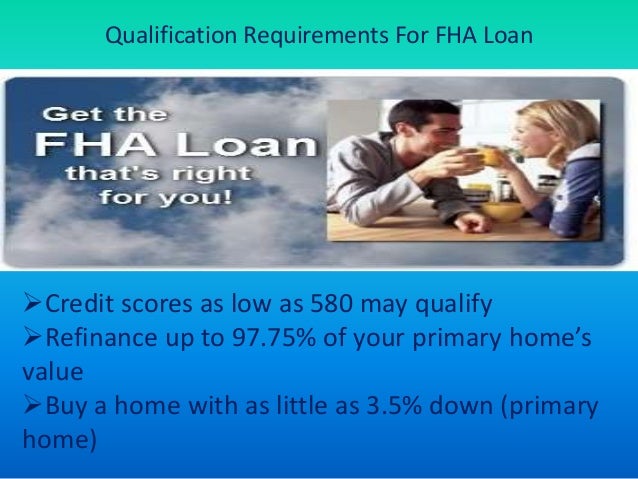 Qualification Requirements For FHA Loan

Get the FHA Loan that's right for you!

➢Credit scores as low as 580 may qualify
➢Refinance up to 97.75% of your primary home's value
➢Buy a home with as little as 3.5% down (primary home)